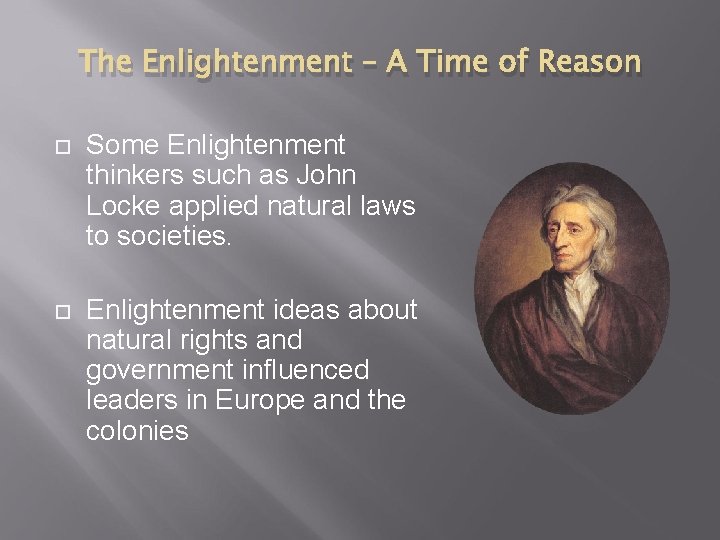 The Enlightenment – A Time of Reason

□ Some Enlightenment thinkers such as John Locke applied natural laws to societies.

□ Enlightenment ideas about natural rights and government influenced leaders in Europe and the colonies